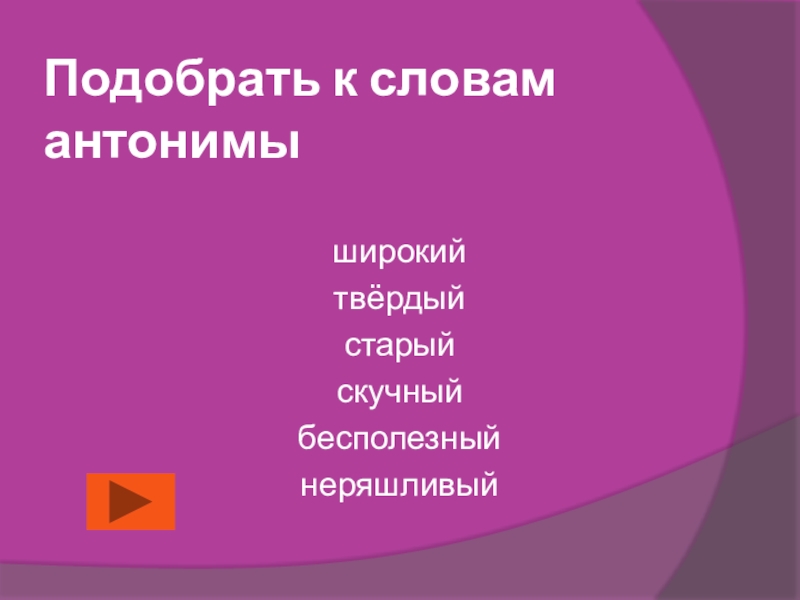 Подобрать к словам антонимы

широкий
твёрдый
старый
скучный
бесполезный
неряшливый